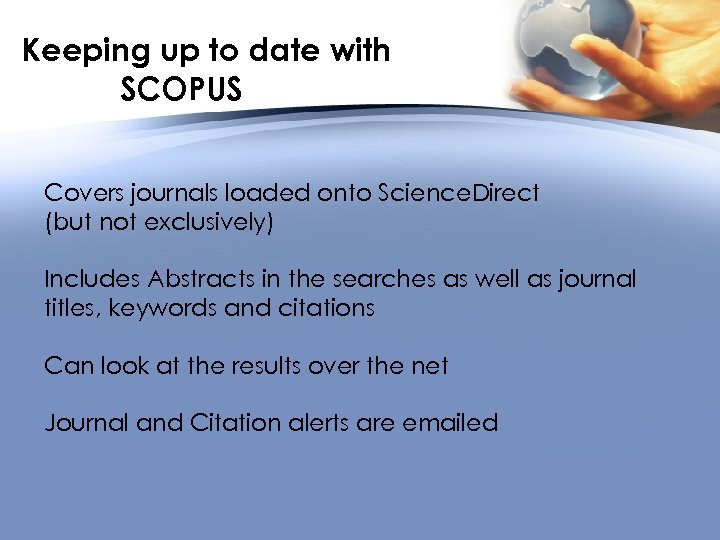 Keeping up to date with SCOPUS

Covers journals loaded onto ScienceDirect (but not exclusively)

Includes Abstracts in the searches as well as journal titles, keywords and citations

Can look at the results over the net

Journal and Citation alerts are emailed